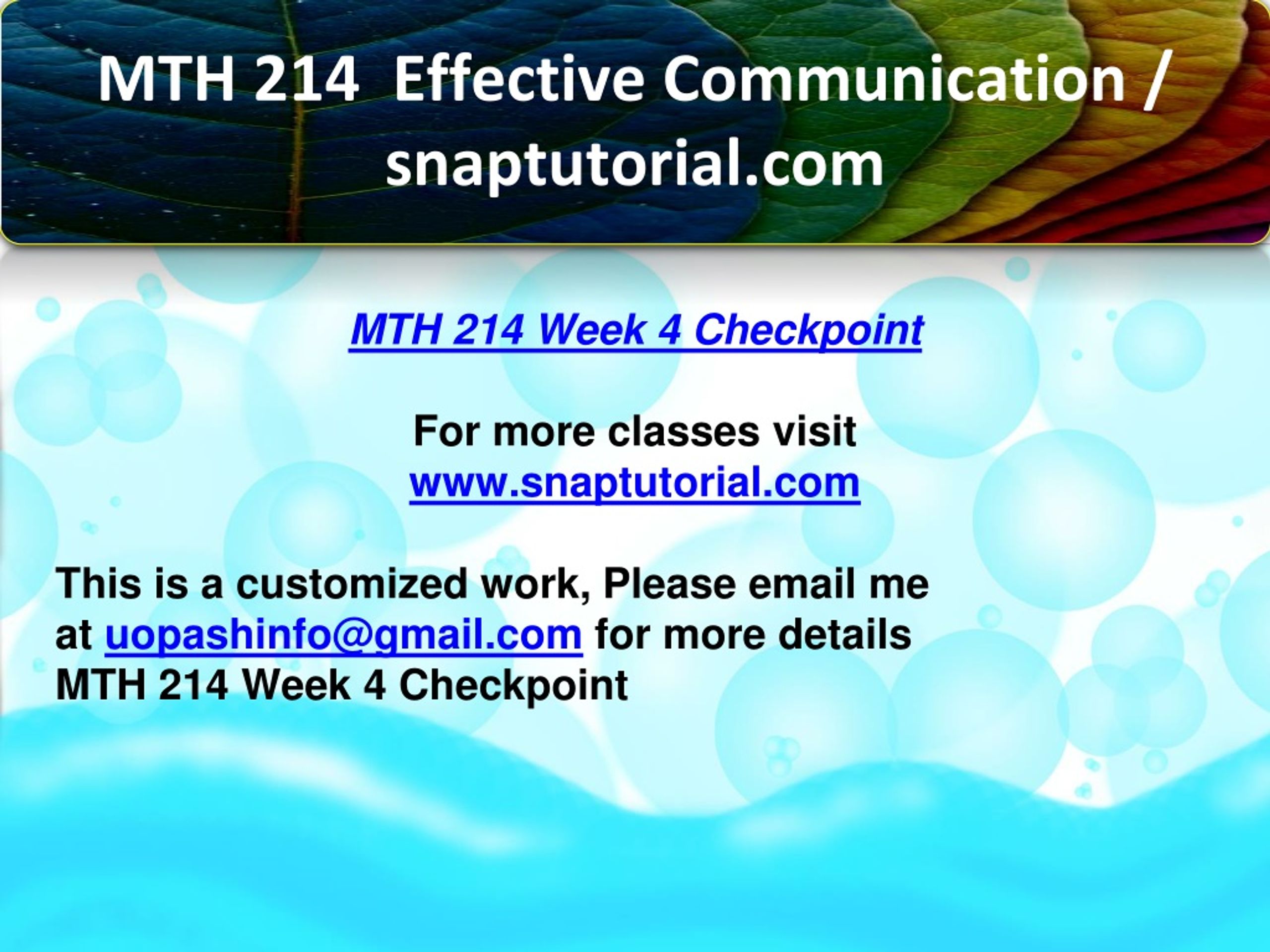 MTH 214 Effective Communication / snaptutorial.com

MTH 214 Week 4 Checkpoint

For more classes visit
www.snaptutorial.com

This is a customized work, Please email me at uopashinfo@gmail.com for more details
MTH 214 Week 4 Checkpoint